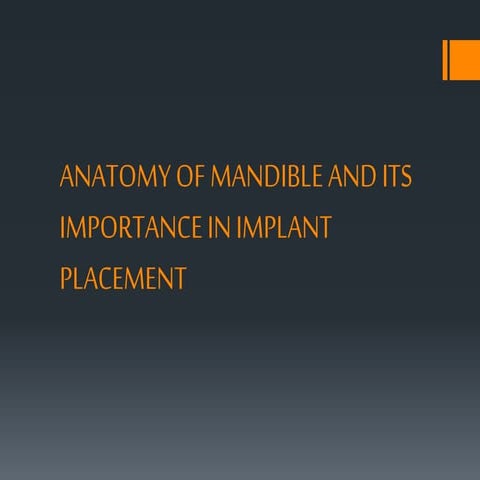 ANATOMY OF MANDIBLE AND ITS IMPORTANCE IN IMPLANT PLACEMENT